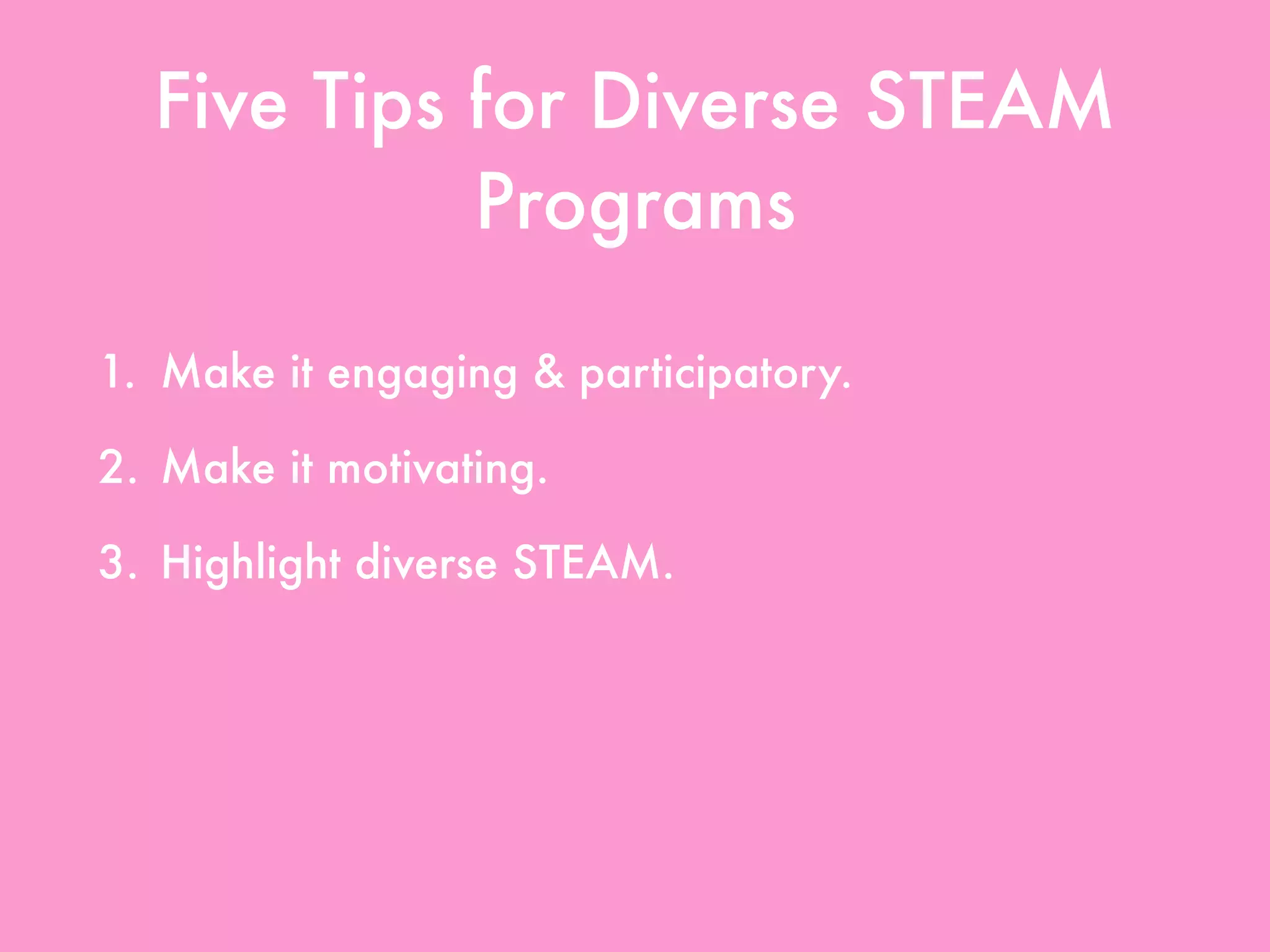 Five Tips for Diverse STEAM Programs

1. Make it engaging & participatory.
2. Make it motivating.
3. Highlight diverse STEAM.